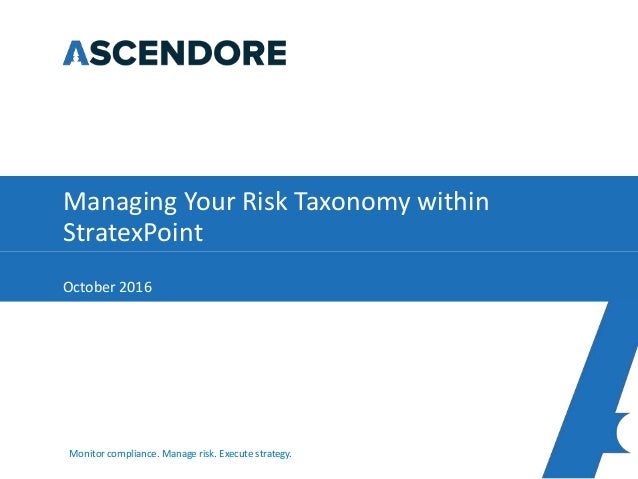 ASCENDORE

Managing Your Risk Taxonomy within StratexPoint

October 2016

Monitor compliance. Manage risk. Execute strategy.